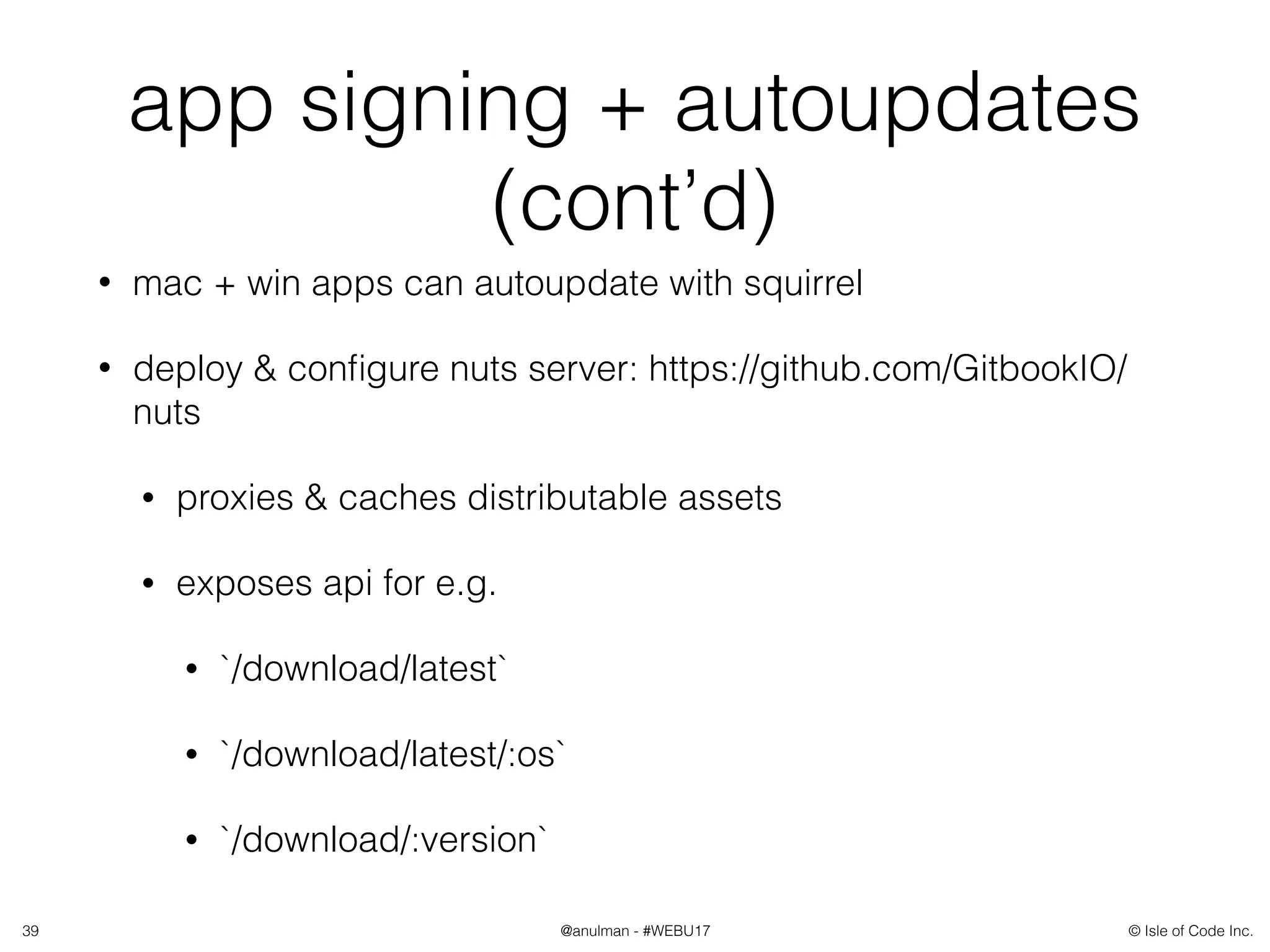 app signing + autoupdates (cont’d)

• mac + win apps can autoupdate with squirrel

• deploy & configure nuts server: https://github.com/GitbookIO/nuts

• proxies & caches distributable assets

• exposes api for e.g.

• `/download/latest`

• `/download/latest/:os`

• `/download/:version`

39

@anulman - #WEBU17

© Isle of Code Inc.